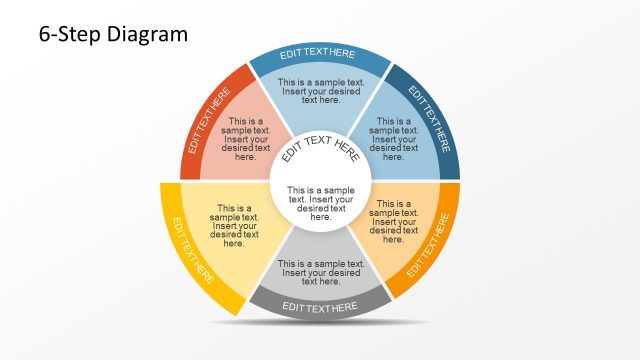 6-Step Diagram

EDIT TEXT HERE

This is a sample text. Insert your desired text here.

EDIT TEXT HERE

This is a sample text. Insert your desired text here.

EDIT TEXT HERE

This is a sample text. Insert your desired text here.

EDIT TEXT HERE

This is a sample text. Insert your desired text here.

EDIT TEXT HERE

This is a sample text. Insert your desired text here.

EDIT TEXT HERE

This is a sample text. Insert your desired text here.

EDIT TEXT HERE

This is a sample text. Insert your desired text here.